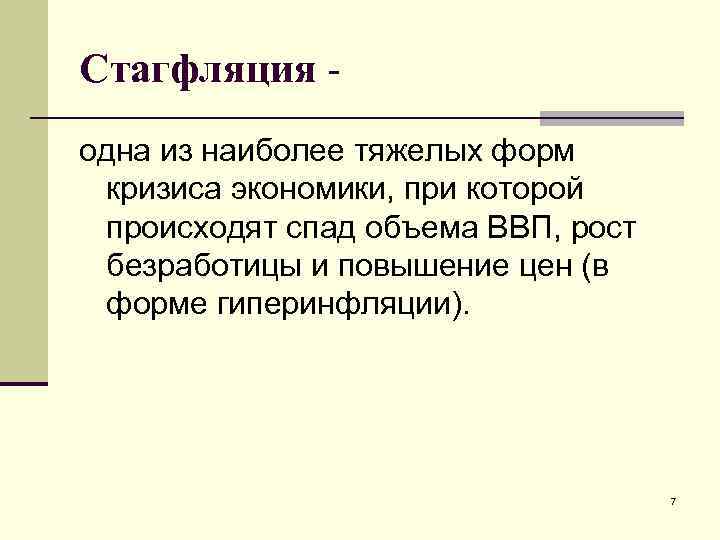 Стагфляция -

одна из наиболее тяжелых форм кризиса экономики, при которой происходят спад объема ВВП, рост безработицы и повышение цен (в форме гиперинфляции).

7